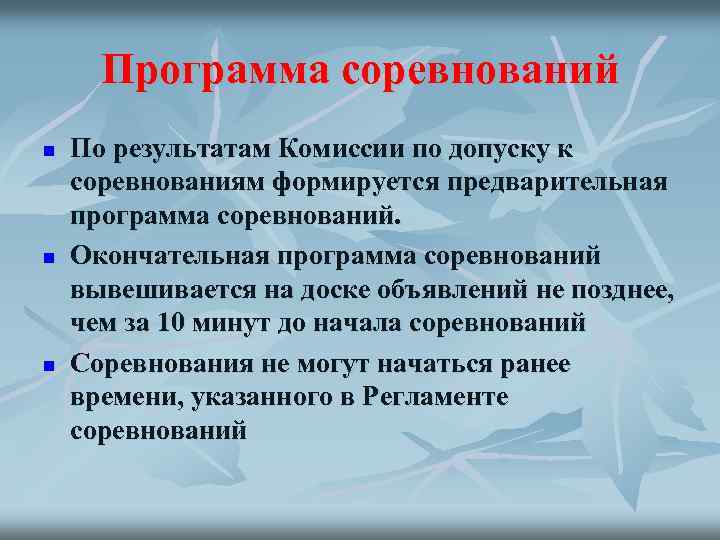 Программа соревнований

- По результатам Комиссии по допуску к соревнованиям формируется предварительная программа соревнований.
- Окончательная программа соревнований вывешивается на доске объявлений не позднее, чем за 10 минут до начала соревнований
- Соревнования не могут начаться ранее времени, указанного в Регламенте соревнований